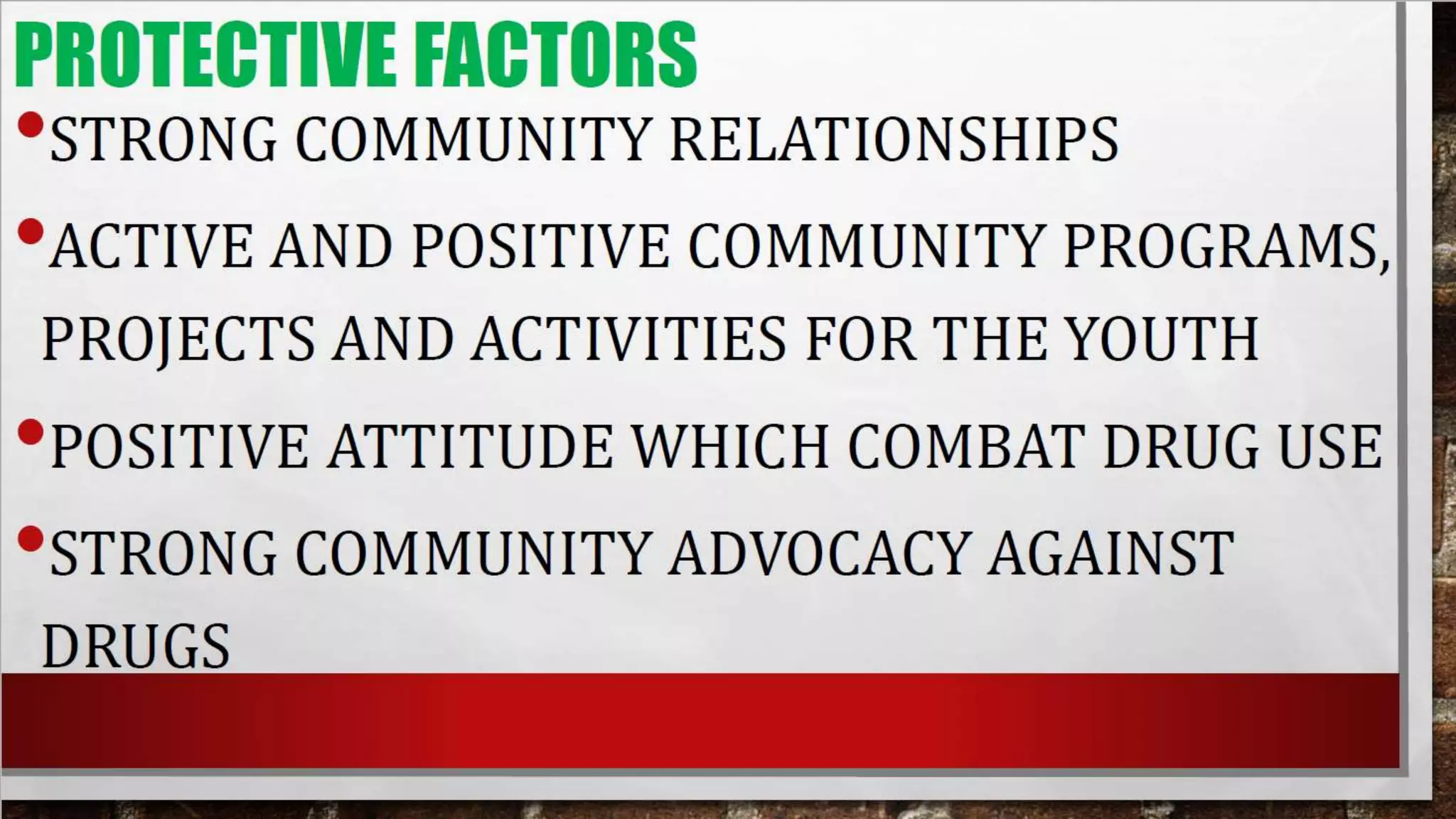 PROTECTIVE FACTORS

• STRONG COMMUNITY RELATIONSHIPS

• ACTIVE AND POSITIVE COMMUNITY PROGRAMS, PROJECTS AND ACTIVITIES FOR THE YOUTH

• POSITIVE ATTITUDE WHICH COMBAT DRUG USE

• STRONG COMMUNITY ADVOCACY AGAINST DRUGS